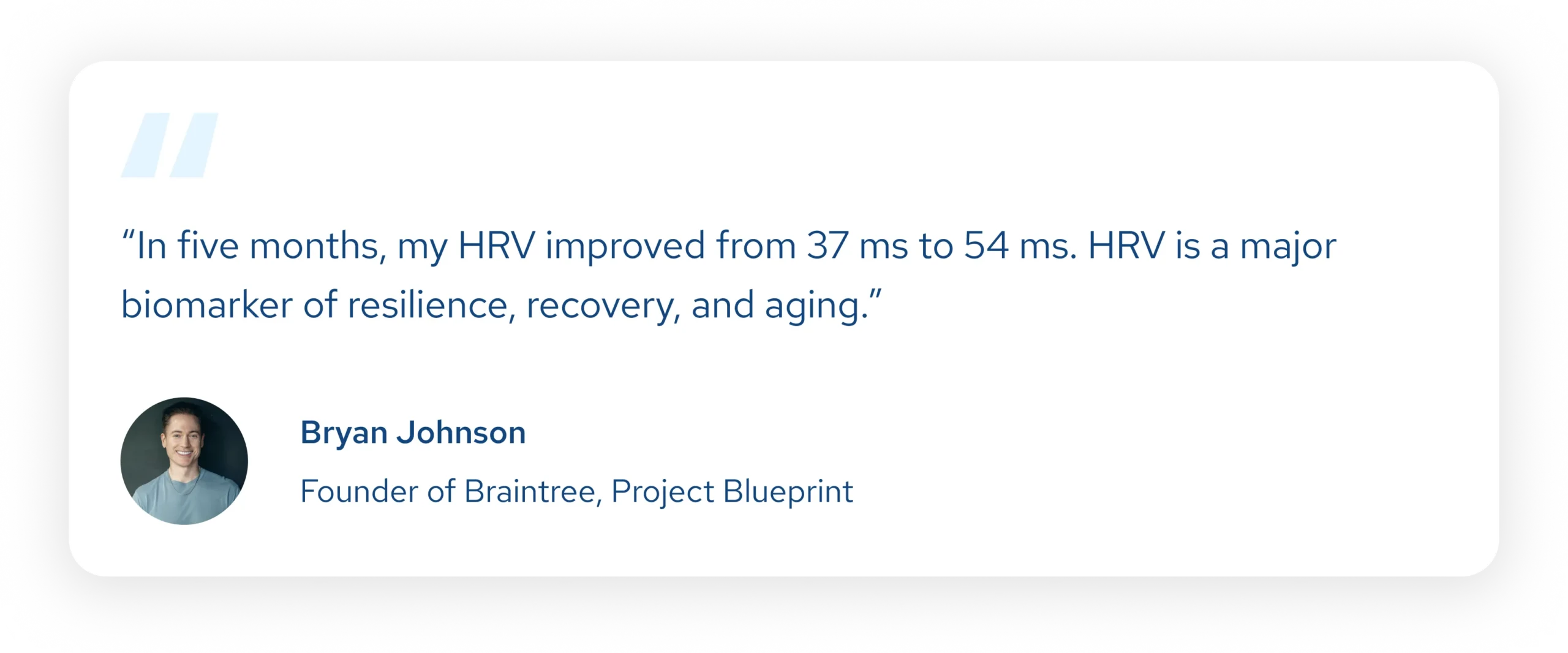 “In five months, my HRV improved from 37 ms to 54 ms. HRV is a major biomarker of resilience, recovery, and aging.”

Bryan Johnson

Founder of Braintree, Project Blueprint